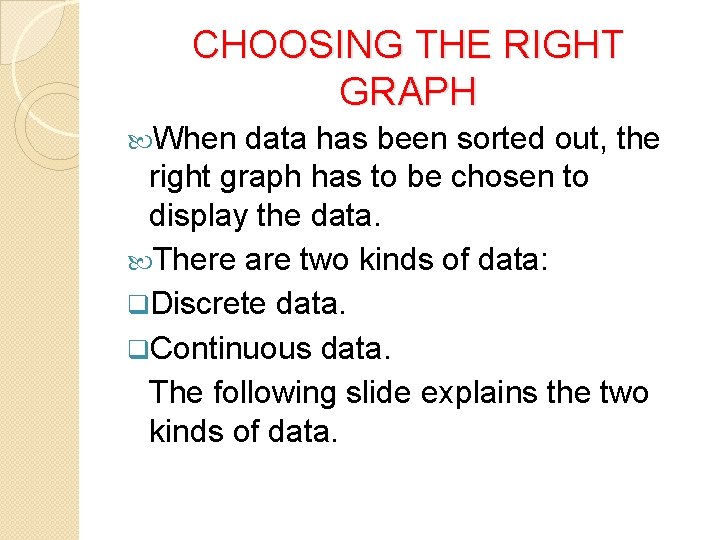 CHOOSING THE RIGHT GRAPH

When data has been sorted out, the right graph has to be chosen to display the data.

There are two kinds of data:

Discrete data.

Continuous data.

The following slide explains the two kinds of data.